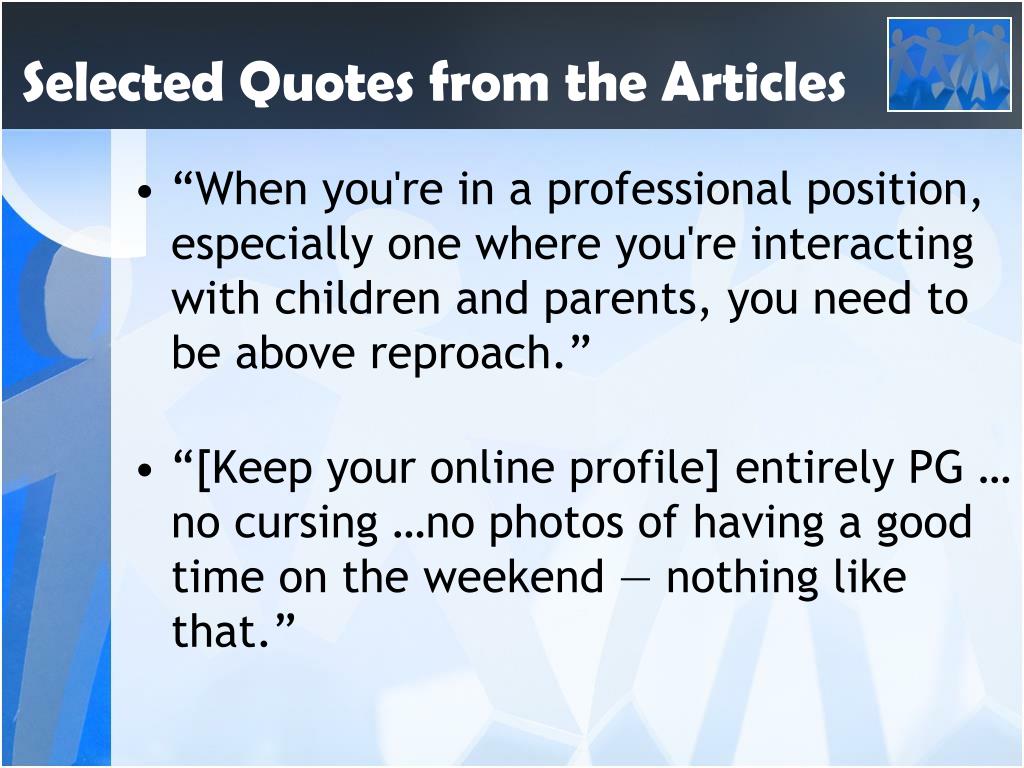 Selected Quotes from the Articles

• “When you're in a professional position, especially one where you're interacting with children and parents, you need to be above reproach.”

• “[Keep your online profile] entirely PG … no cursing …no photos of having a good time on the weekend — nothing like that.”